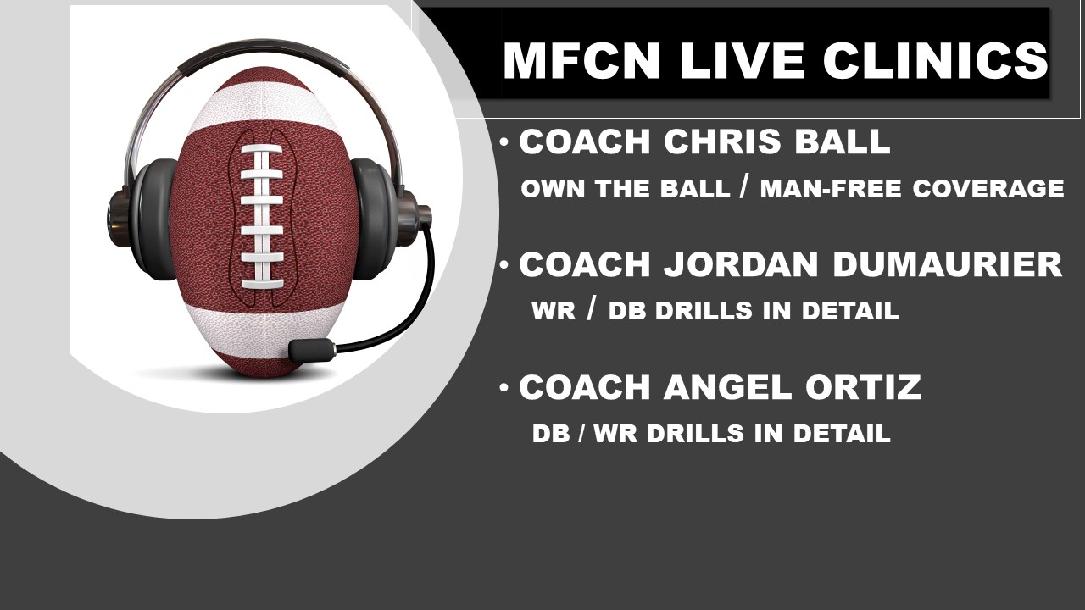 MFCN LIVE CLINICS

• COACH CHRIS BALL
OWN THE BALL / MAN-FREE COVERAGE

• COACH JORDAN DUMAURIER
WR / DB DRILLS IN DETAIL

• COACH ANGEL ORTIZ
DB / WR DRILLS IN DETAIL